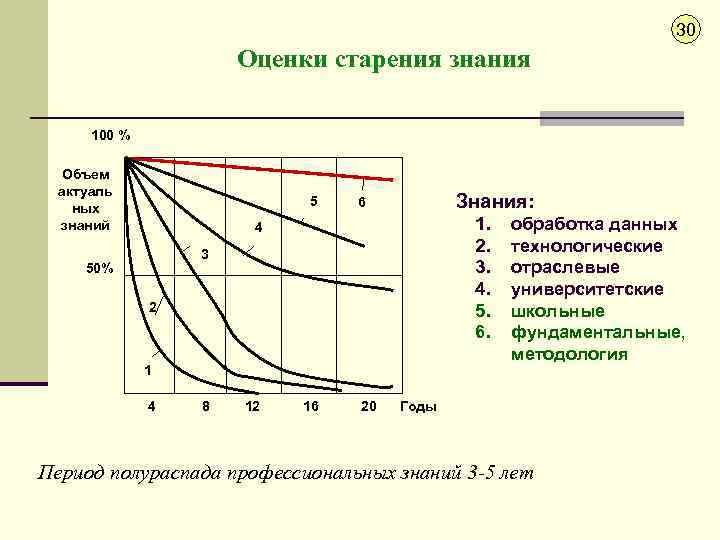 30

Оценки старения знания

100 %

Объем актуаль ных знаний

50%

5
6
4
3
2
1

4 8 12 16 20 Годы

Знания:
1. обработка данных
2. технологические
3. отраслевые
4. университетские
5. школьные
6. фундаментальные, методология

Период полураспада профессиональных знаний 3-5 лет